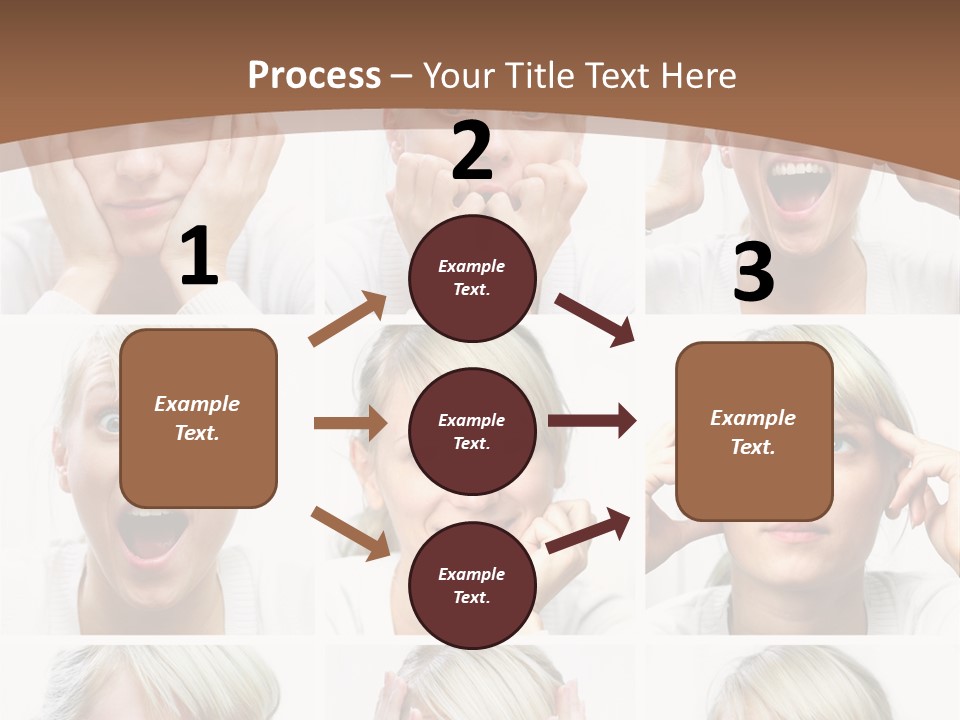 Process – Your Title Text Here

1

Example Text.

2

Example Text.

Example Text.

Example Text.

3

Example Text.